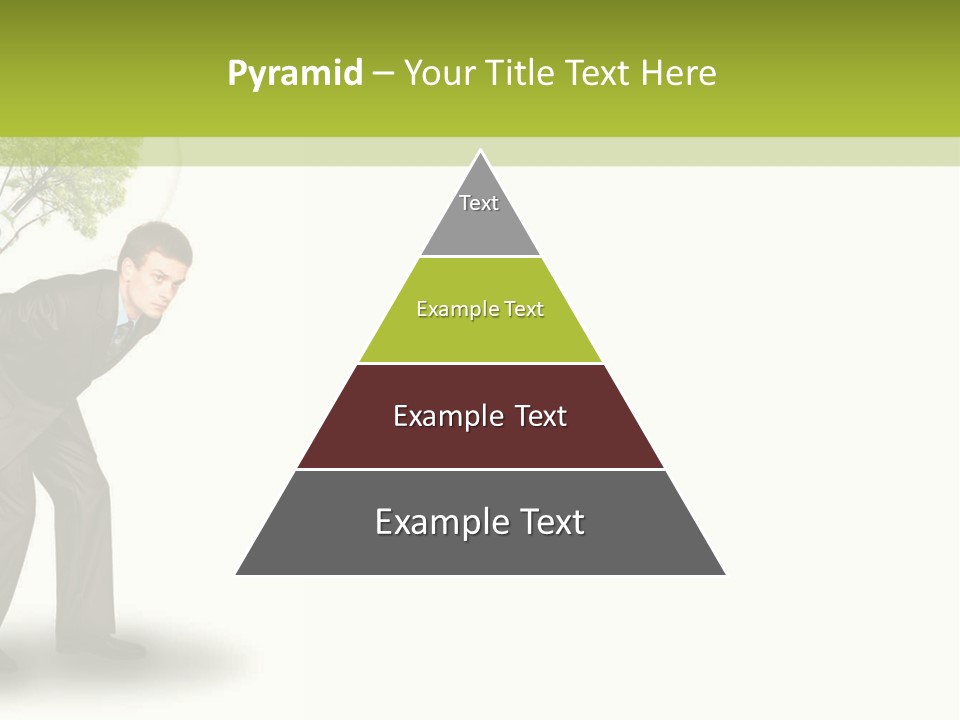 Pyramid – Your Title Text Here

Text

Example Text

Example Text

Example Text